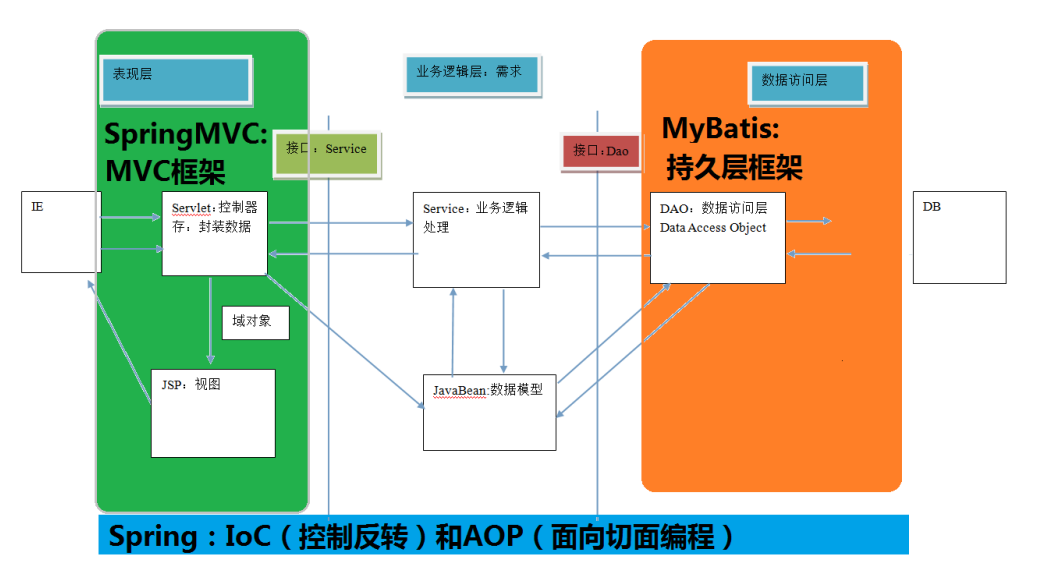 表现层

业务逻辑层：需求

数据访问层

SpringMVC:
MVC框架

接口：Service

接口：Dao

MyBatis:
持久层框架

IE

Servlet：控制器
存：封装数据

Service：业务逻辑处理

DAO：数据访问层
Data Access Object

DB

域对象

JSP：视图

JavaBean:数据模型

Spring：IoC（控制反转）和AOP（面向切面编程）